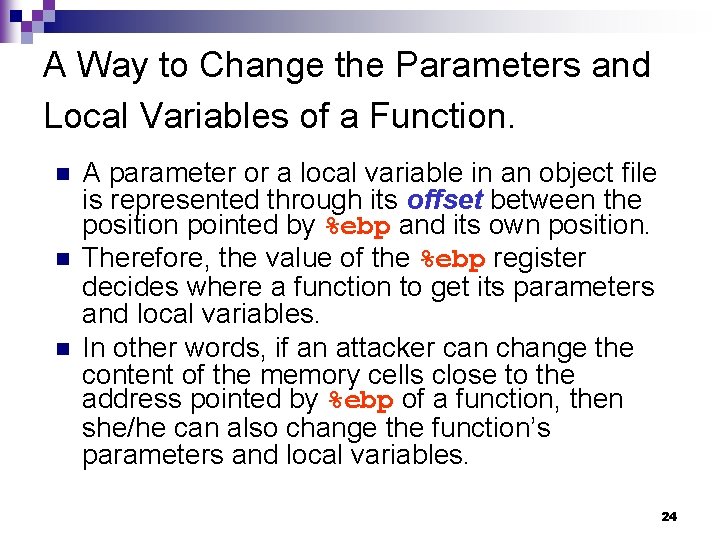 A Way to Change the Parameters and Local Variables of a Function.

A parameter or a local variable in an object file is represented through its offset between the position pointed by %ebp and its own position.

Therefore, the value of the %ebp register decides where a function to get its parameters and local variables.

In other words, if an attacker can change the content of the memory cells close to the address pointed by %ebp of a function, then she/he can also change the function's parameters and local variables.

24